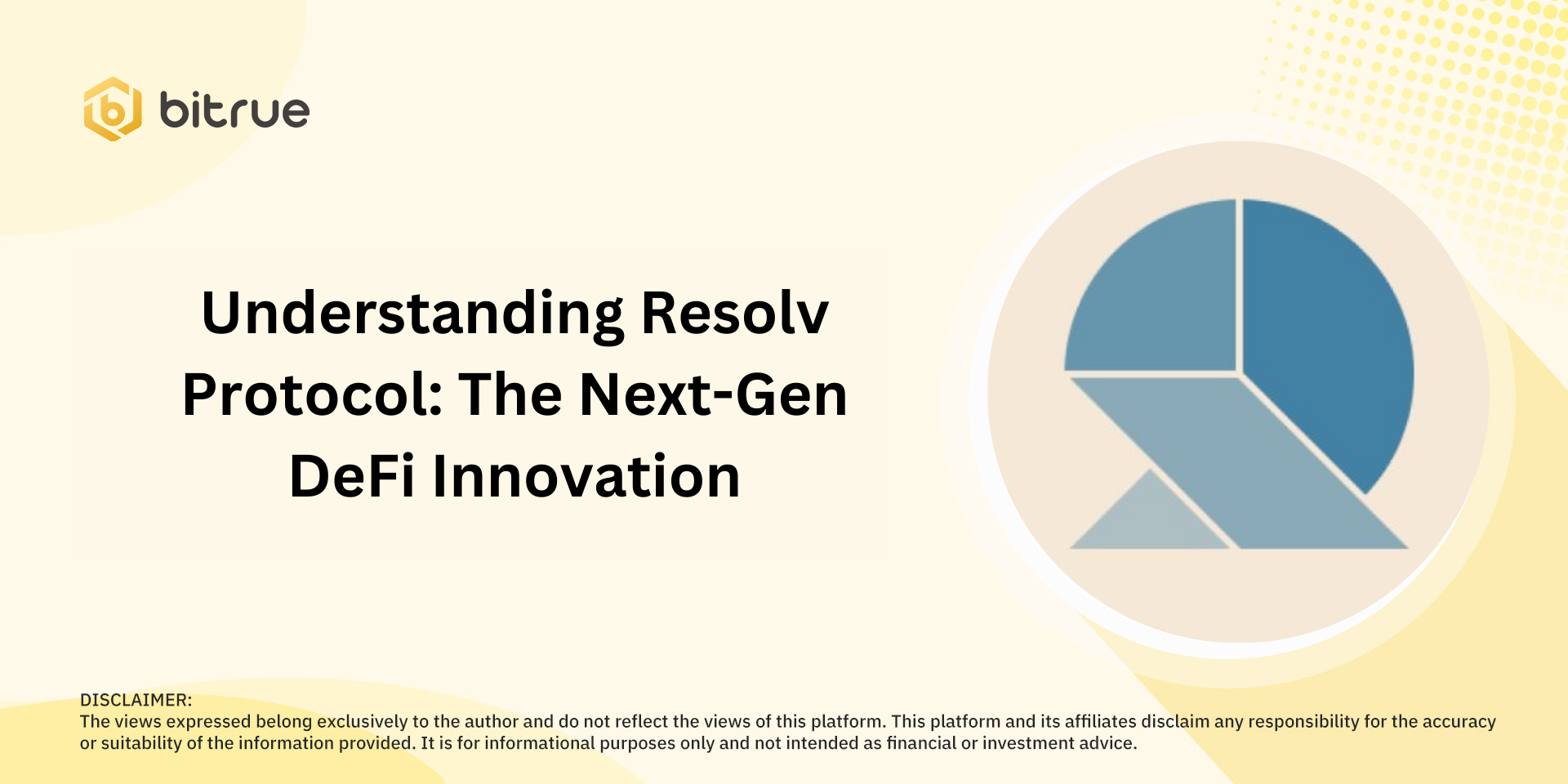 bitrue

Understanding Resolv Protocol: The Next-Gen DeFi Innovation

DISCLAIMER:
The views expressed belong exclusively to the author and do not reflect the views of this platform. This platform and its affiliates disclaim any responsibility for the accuracy or suitability of the information provided. It is for informational purposes only and not intended as financial or investment advice.